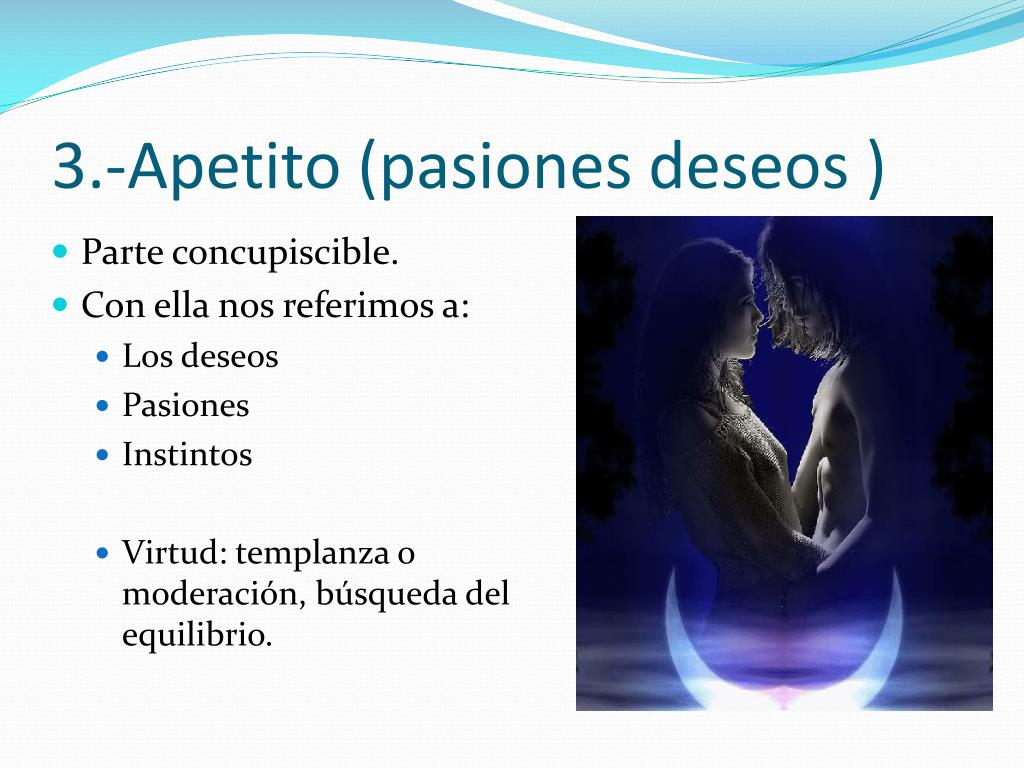 3.-Apetito (pasiones deseos )

Parte concupiscible.

Con ella nos referimos a:

Los deseos

Pasiones

Instintos

Virtud: templanza o moderación, búsqueda del equilibrio.